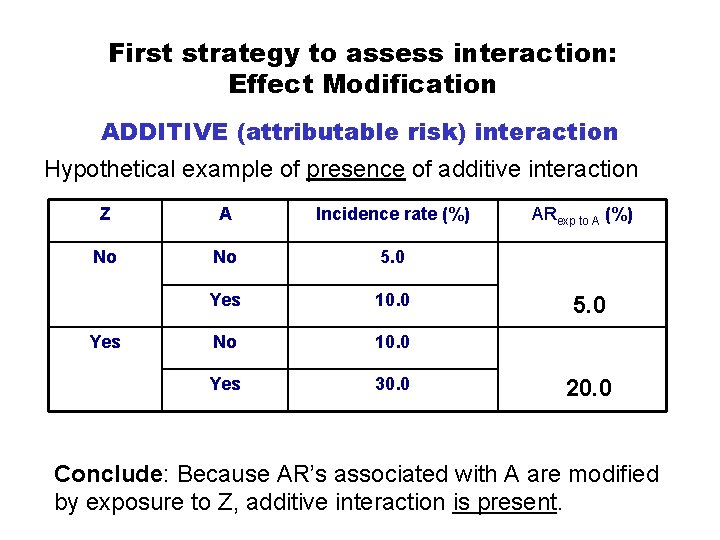 First strategy to assess interaction:
Effect Modification

ADDITIVE (attributable risk) interaction

Hypothetical example of presence of additive interaction

| Z | A | Incidence rate (%) | $AR_{exp\ to\ A}$ (%) |
|---|---|---|---|
| No | No | 5.0 | 5.0 |
| | Yes | 10.0 | |
| Yes | No | 10.0 | 20.0 |
| | Yes | 30.0 | |

Conclude: Because AR's associated with A are modified by exposure to Z, additive interaction is present.